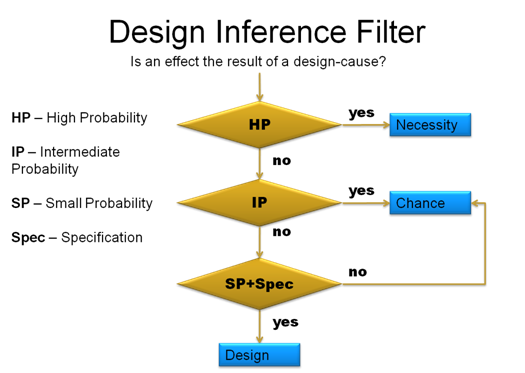 Design Inference Filter

Is an effect the result of a design-cause?

HP – High Probability

IP – Intermediate Probability

SP – Small Probability

Spec – Specification

HP

yes

Necessity

no

IP

yes

Chance

no

SP+Spec

no

yes

Design